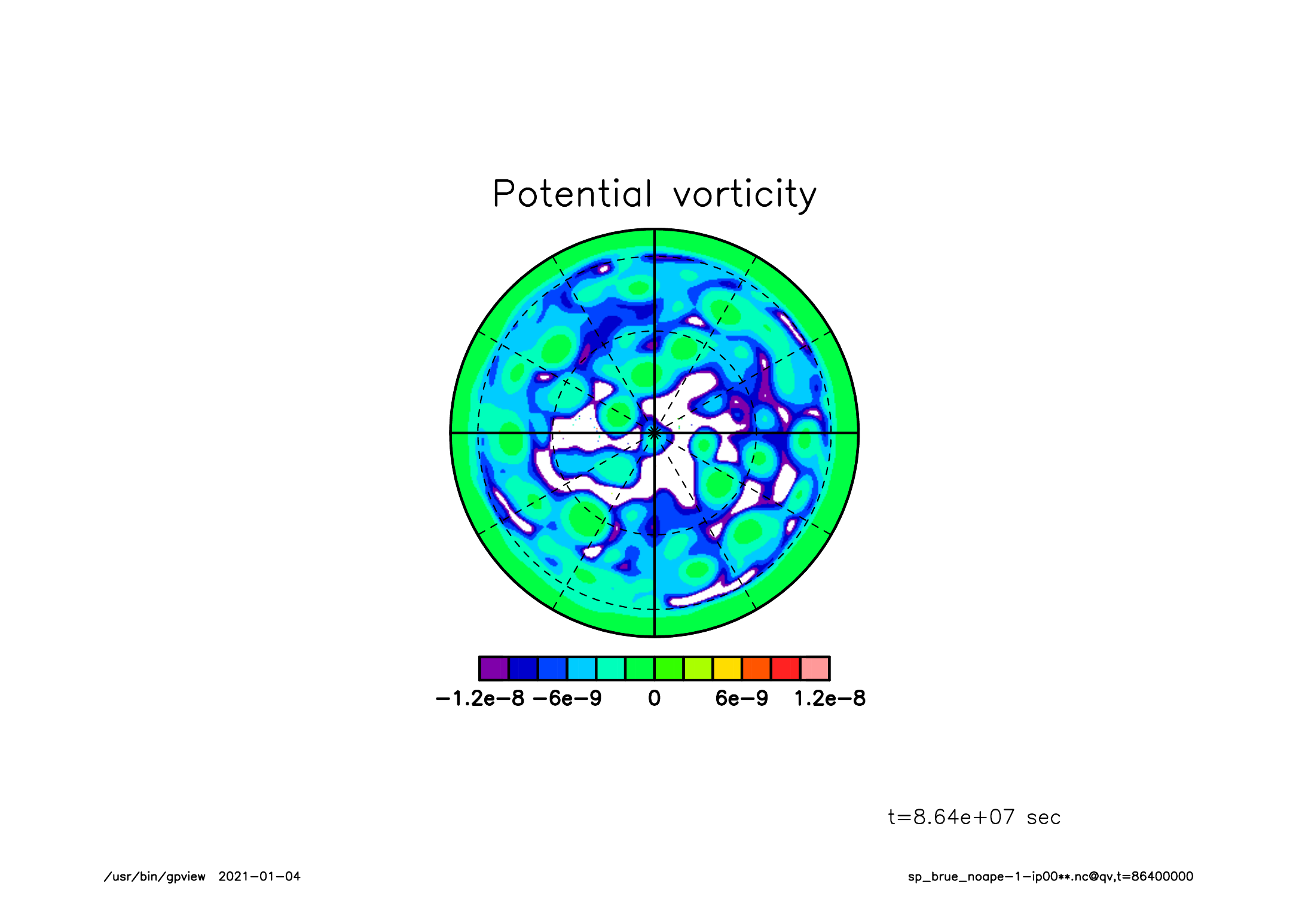 Potential vorticity

−1.2e−8 −6e−9 0 6e−9 1.2e−8

t=8.64e+07 sec

/usr/bin/gpview 2021−01−04

sp_brue_noape−1−ip00**.nc@qv,t=86400000